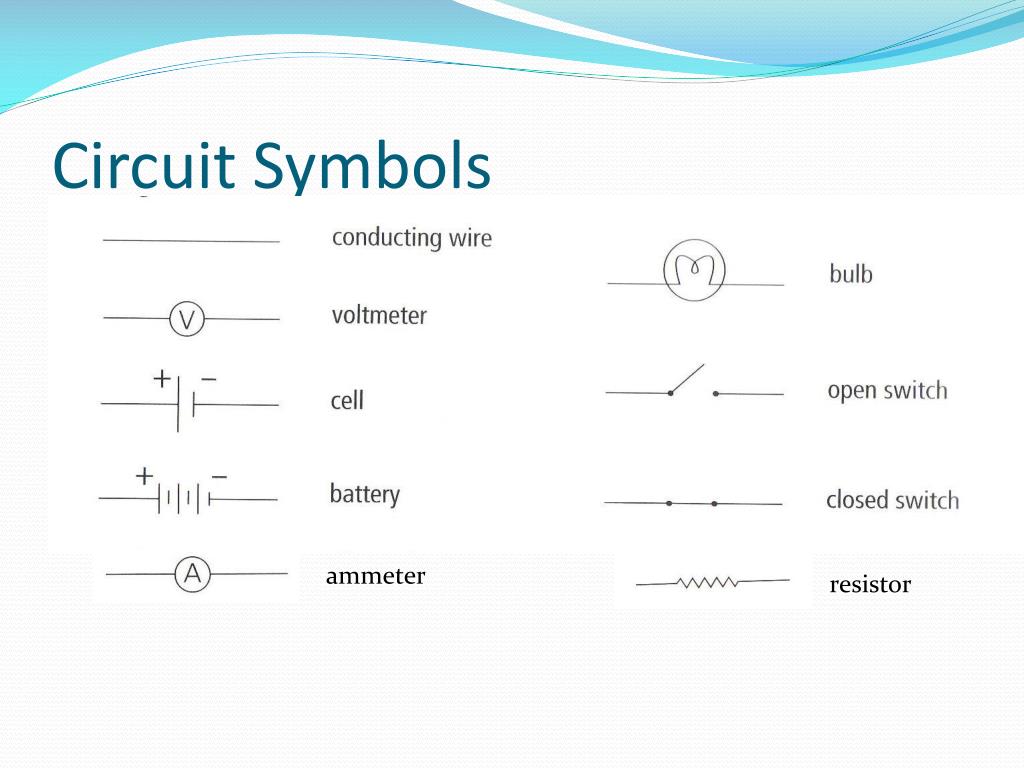 Circuit Symbols

conducting wire

V

voltmeter

+ −

cell

+ −

battery

A

ammeter

bulb

open switch

closed switch

resistor